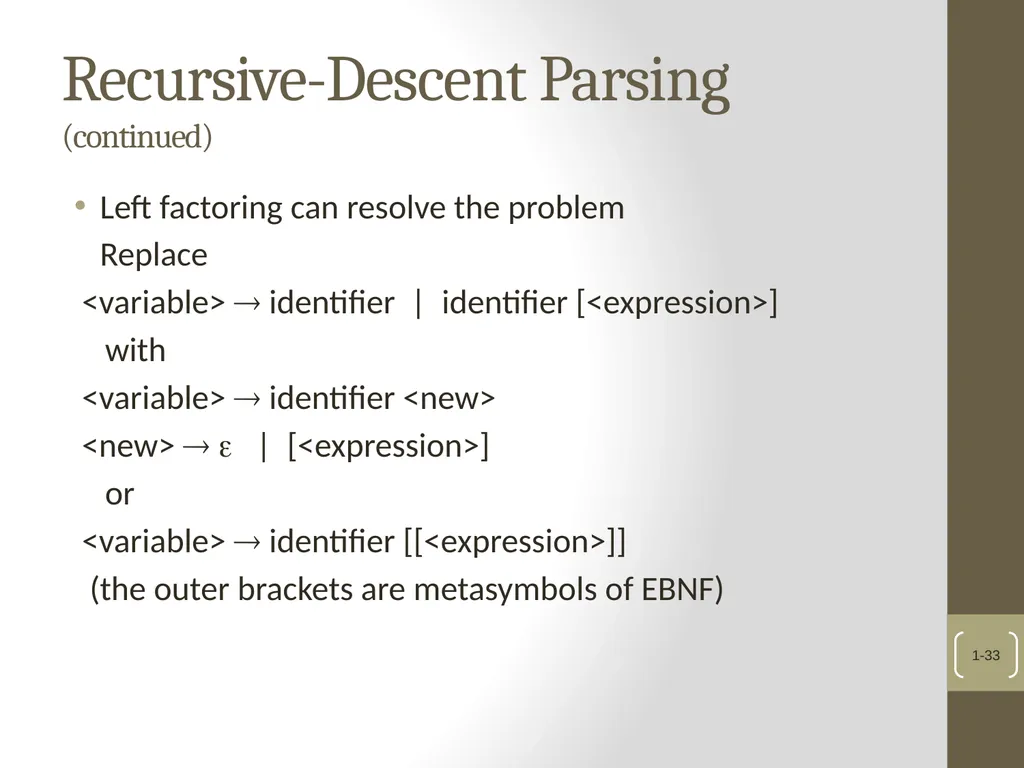 Recursive-Descent Parsing
(continued)

• Left factoring can resolve the problem

Replace

<variable> → identifier | identifier [<expression>]

with

<variable> → identifier <new>

<new> → ε | [<expression>]

or

<variable> → identifier [[<expression>]]

(the outer brackets are metasymbols of EBNF)

1-33